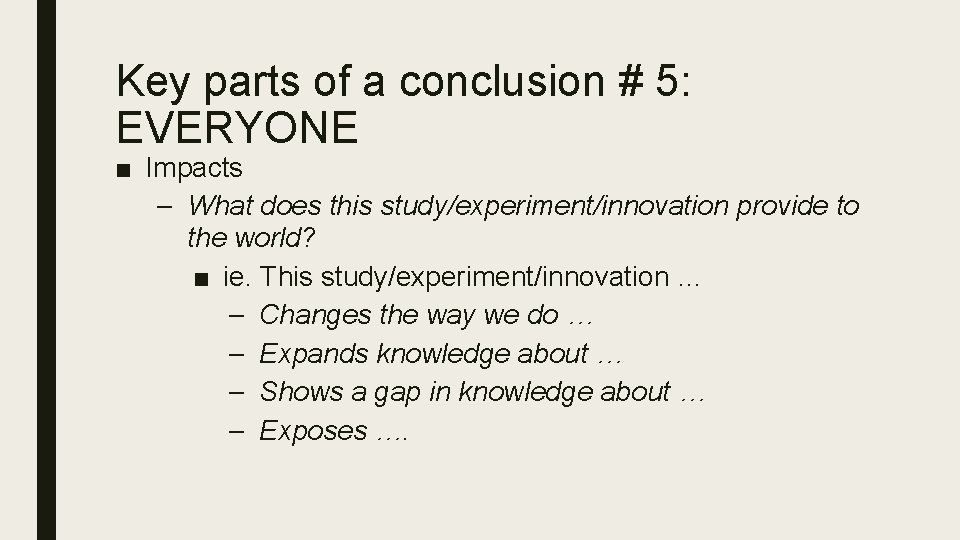 Key parts of a conclusion # 5: EVERYONE

■ Impacts
– What does this study/experiment/innovation provide to the world?
■ ie. This study/experiment/innovation …
– Changes the way we do …
– Expands knowledge about …
– Shows a gap in knowledge about …
– Exposes ….